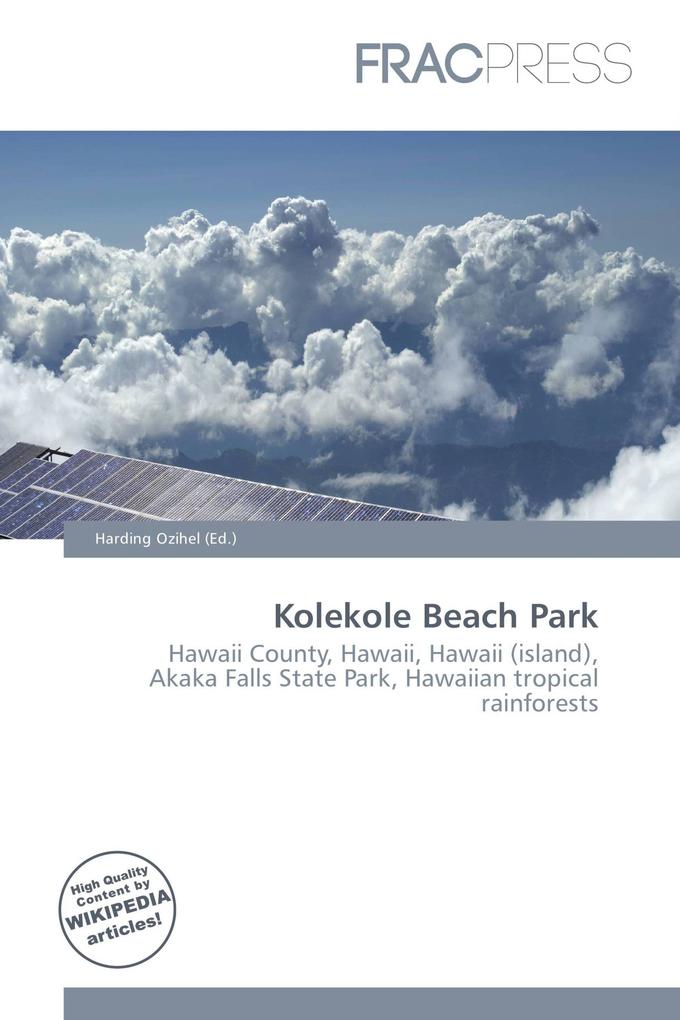 FRACPRESS

Harding Ozihel (Ed.)

Kolekole Beach Park

Hawaii County, Hawaii, Hawaii (island), Akaka Falls State Park, Hawaiian tropical rainforests

High Quality Content by WIKIPEDIA articles!